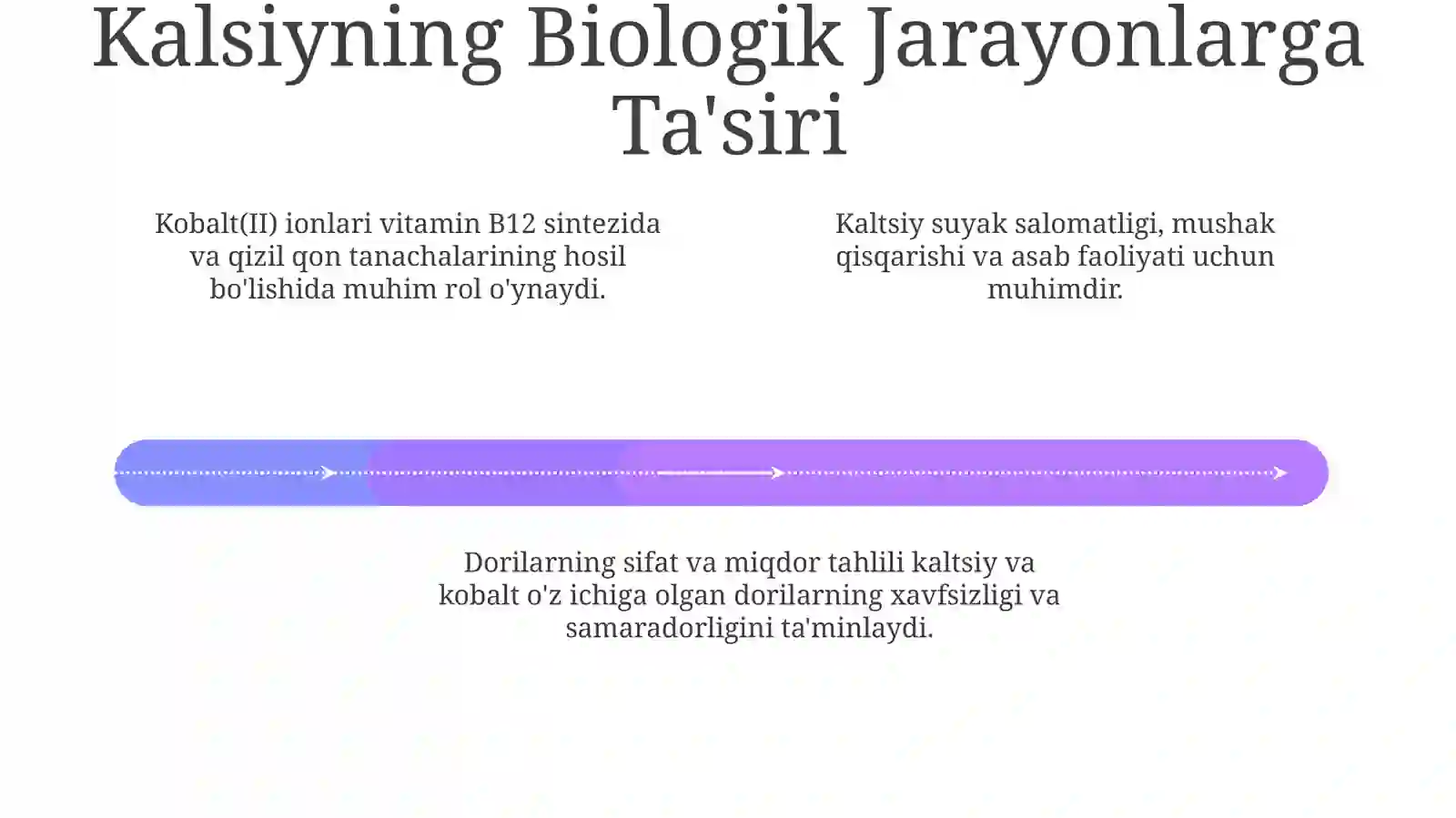 Kalsiyning Biologik Jarayonlarga Ta'siri

Kobalt(II) ionlari vitamin B12 sintezida va qizil qon tanachalarining hosil bo'lishida muhim rol o'ynaydi.

Kaltsiy suyak salomatligi, mushak qisqarishi va asab faoliyati uchun muhimdir.

Dorilarning sifat va miqdor tahlili kaltsiy va kobalt o'z ichiga olgan dorilarning xavfsizligi va samaradorligini ta'minlaydi.